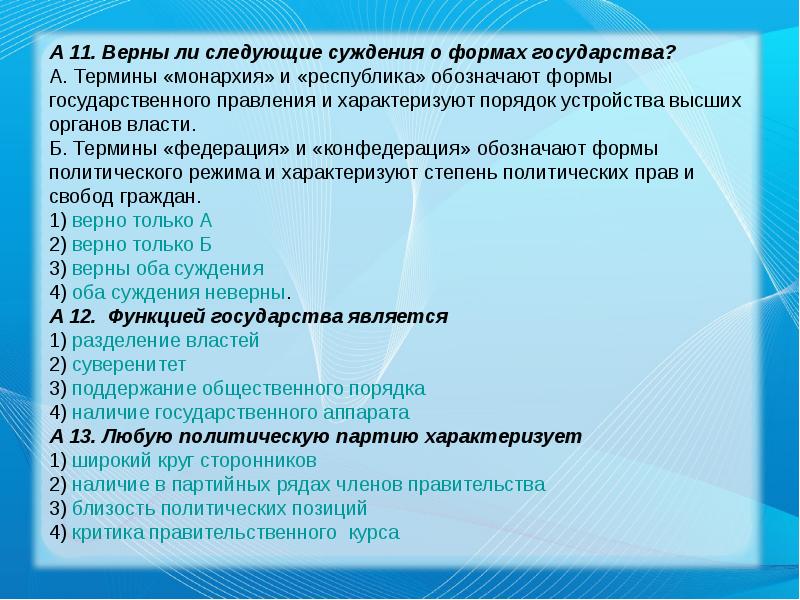 А 11. Верны ли следующие суждения о формах государства?
А. Термины «монархия» и «республика» обозначают формы государственного правления и характеризуют порядок устройства высших органов власти.
Б. Термины «федерация» и «конфедерация» обозначают формы политического режима и характеризуют степень политических прав и свобод граждан.
1) верно только А
2) верно только Б
3) верны оба суждения
4) оба суждения неверны.
А 12. Функцией государства является
1) разделение властей
2) суверенитет
3) поддержание общественного порядка
4) наличие государственного аппарата
А 13. Любую политическую партию характеризует
1) широкий круг сторонников
2) наличие в партийных рядах членов правительства
3) близость политических позиций
4) критика правительственного курса